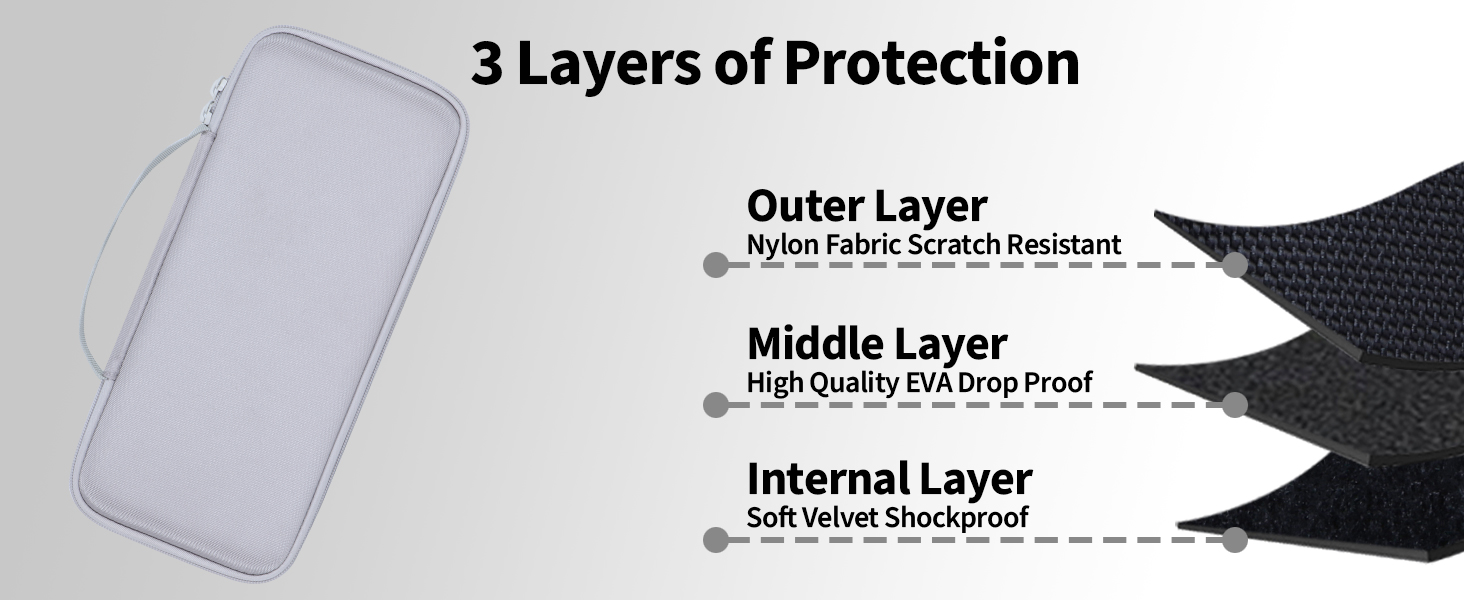 3 Layers of Protection

Outer Layer
Nylon Fabric Scratch Resistant

Middle Layer
High Quality EVA Drop Proof

Internal Layer
Soft Velvet Shockproof